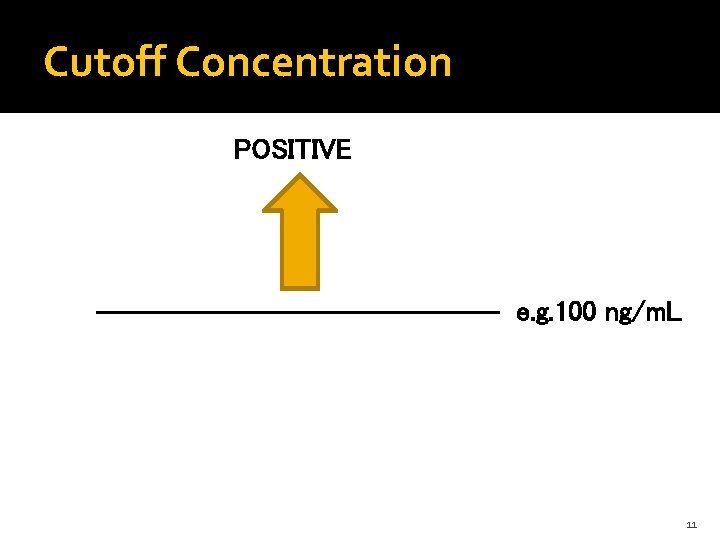 Cutoff Concentration

POSITIVE

e.g.100 ng/mL

11